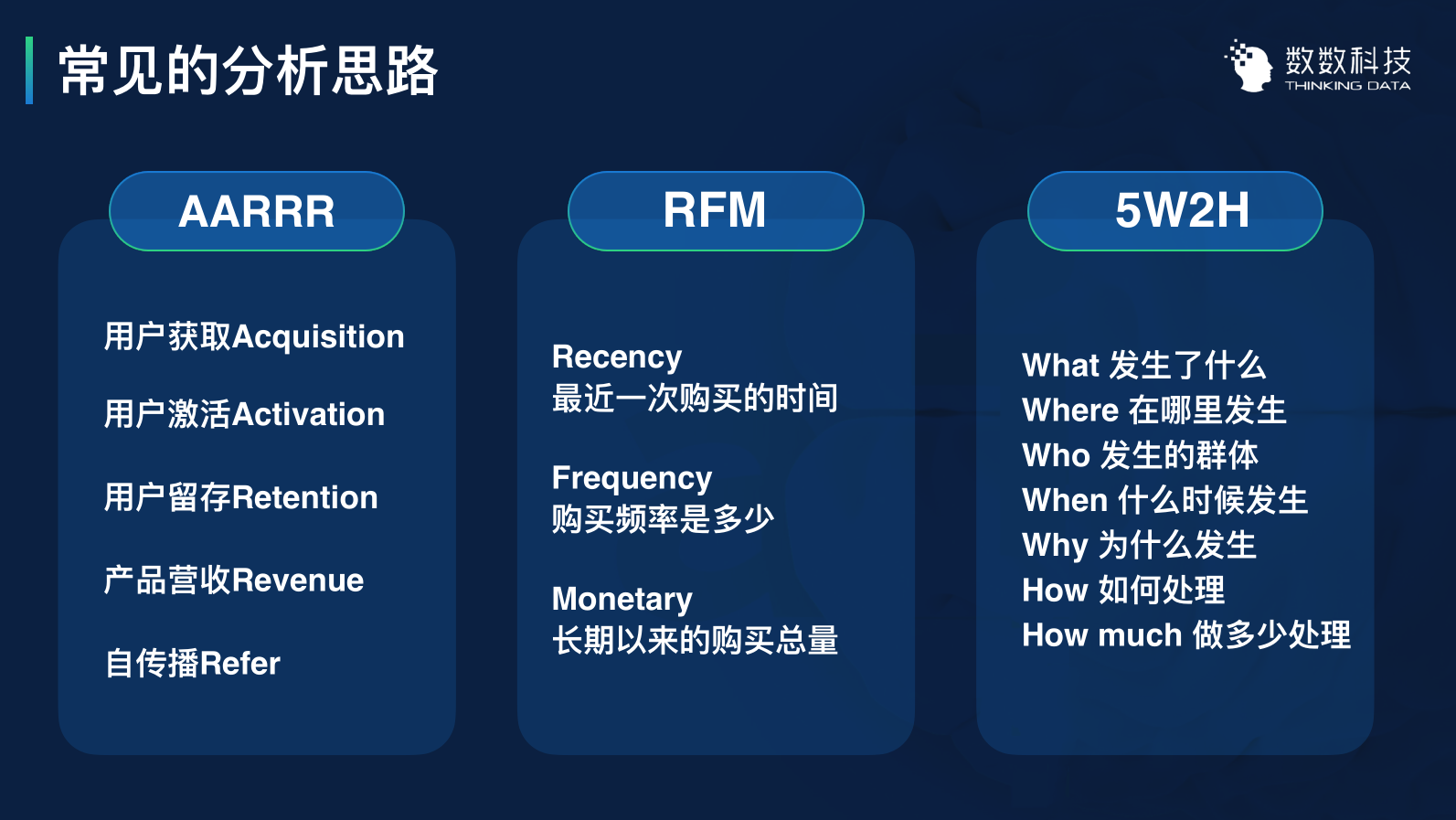 常见的分析思路

数数科技
THINKING DATA

AARRR

用户获取Acquisition

用户激活Activation

用户留存Retention

产品营收Revenue

自传播Refer

RFM

Recency
最近一次购买的时间

Frequency
购买频率是多少

Monetary
长期以来的购买总量

5W2H

What 发生了什么
Where 在哪里发生
Who 发生的群体
When 什么时候发生
Why 为什么发生
How 如何处理
How much 做多少处理